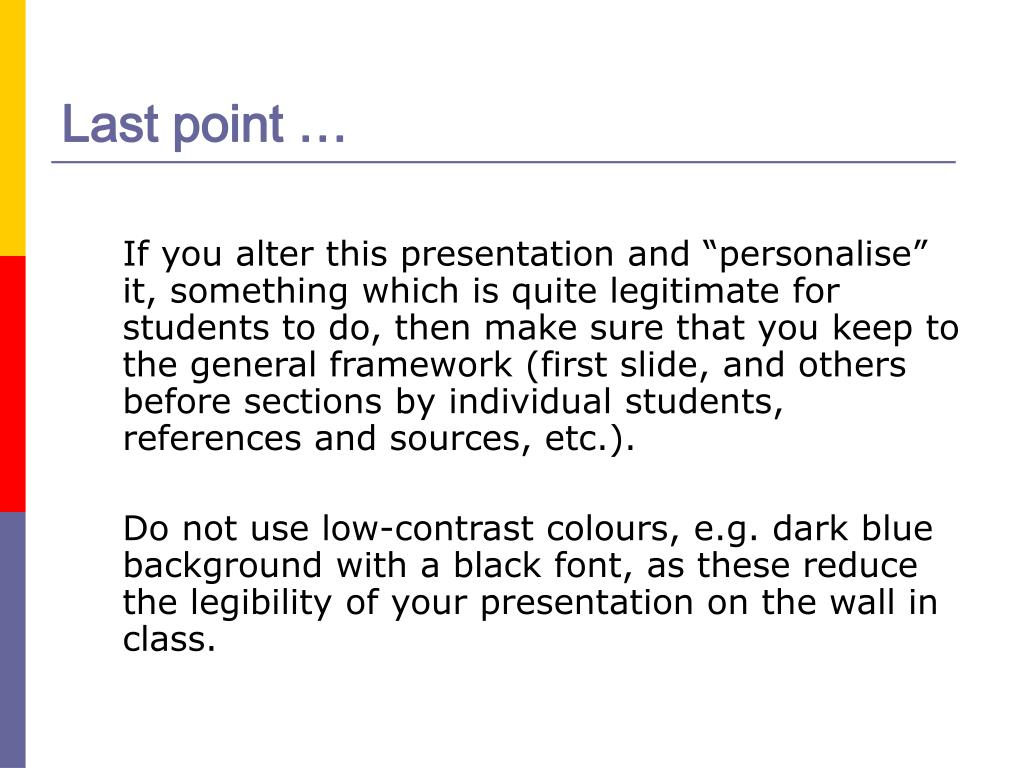 Last point …

If you alter this presentation and “personalise” it, something which is quite legitimate for students to do, then make sure that you keep to the general framework (first slide, and others before sections by individual students, references and sources, etc.).

Do not use low-contrast colours, e.g. dark blue background with a black font, as these reduce the legibility of your presentation on the wall in class.